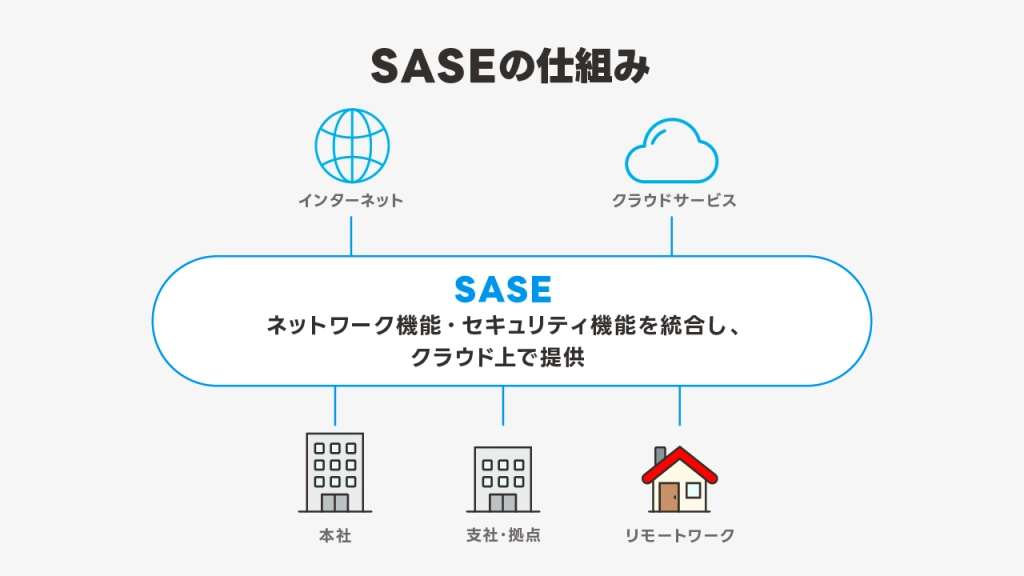 SASEの仕組み

インターネット

クラウドサービス

SASE

ネットワーク機能・セキュリティ機能を統合し、クラウド上で提供

本社

支社・拠点

リモートワーク